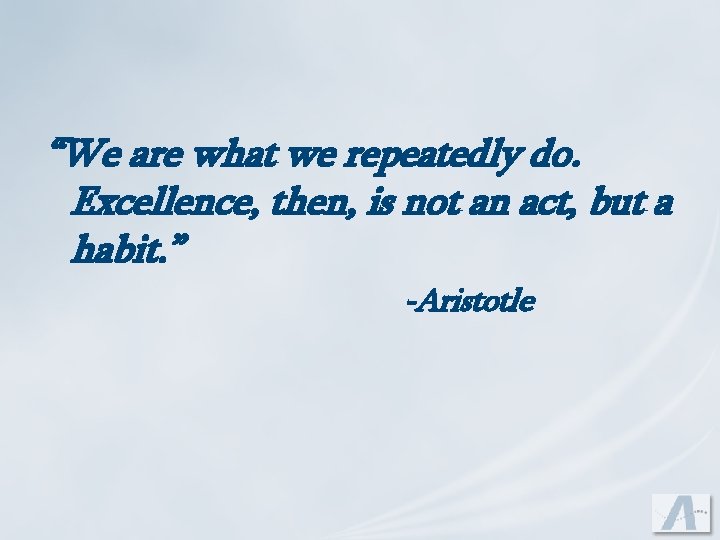 “We are what we repeatedly do. Excellence, then, is not an act, but a habit.”

-Aristotle